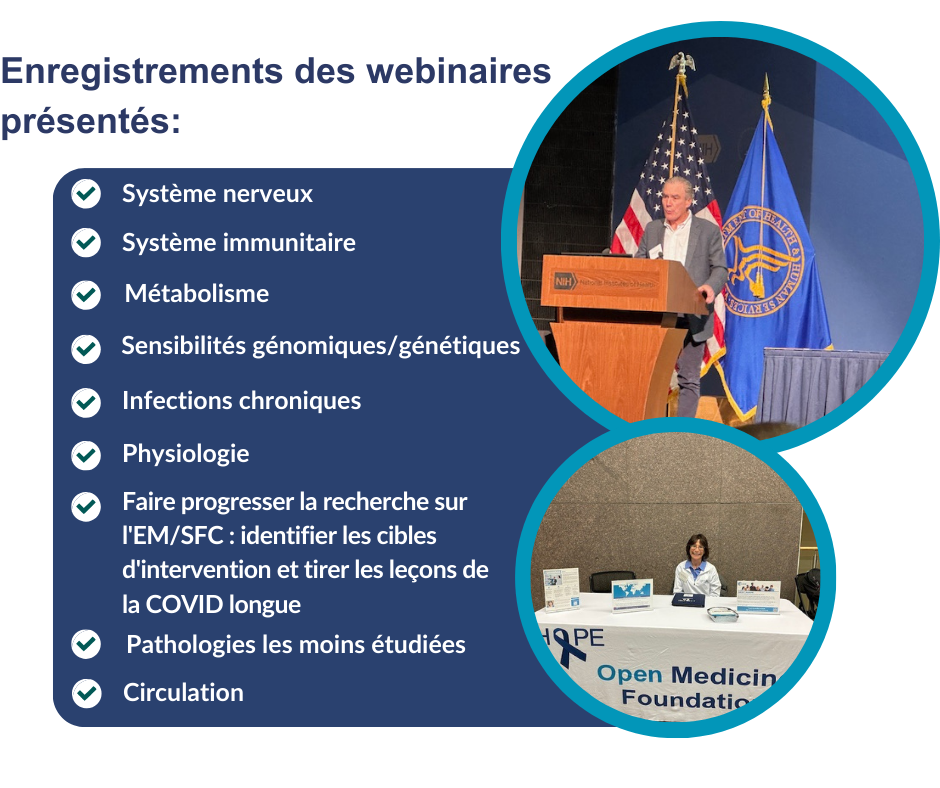 Enregistrements des webinaires présentés:

Système nerveux
Système immunitaire
Métabolisme
Sensibilités génomiques/génétiques
Infections chroniques
Physiologie
Faire progresser la recherche sur l'EM/SFC : identifier les cibles d'intervention et tirer les leçons de la COVID longue
Pathologies les moins étudiées
Circulation

NIH

H PE
Open Medicin
Foundatio